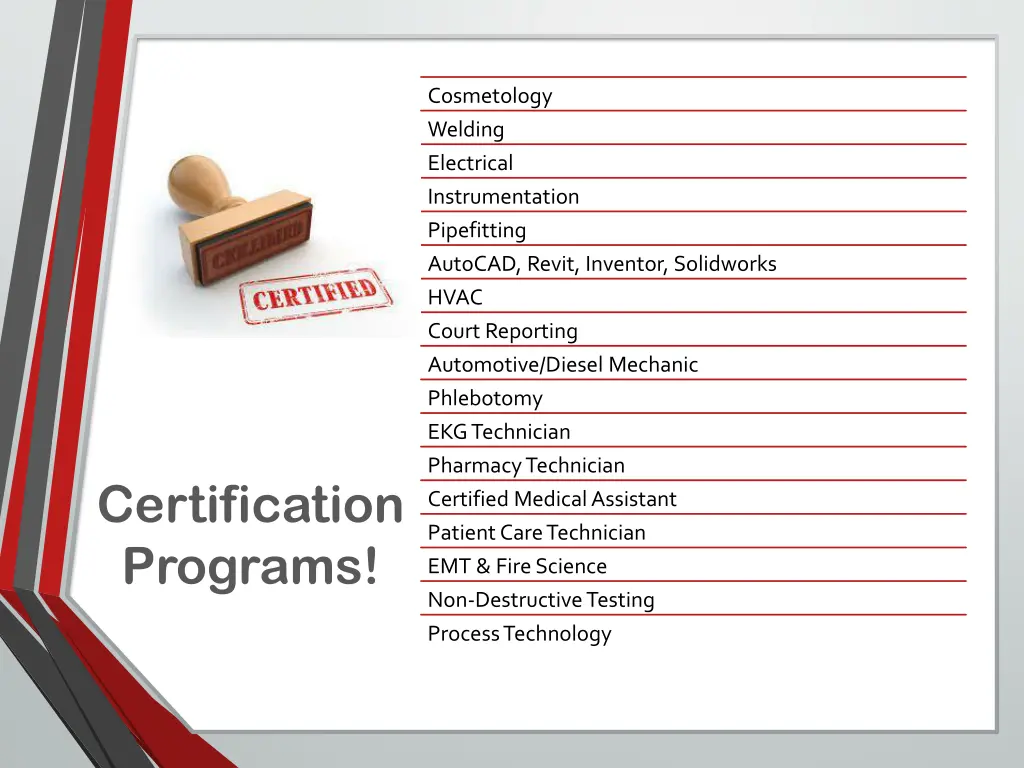 CERTIFIED

CERTIFIED

Certification Programs!

Cosmetology
Welding
Electrical
Instrumentation
Pipefitting
AutoCAD, Revit, Inventor, Solidworks
HVAC
Court Reporting
Automotive/Diesel Mechanic
Phlebotomy
EKG Technician
Pharmacy Technician
Certified Medical Assistant
Patient Care Technician
EMT & Fire Science
Non-Destructive Testing
Process Technology